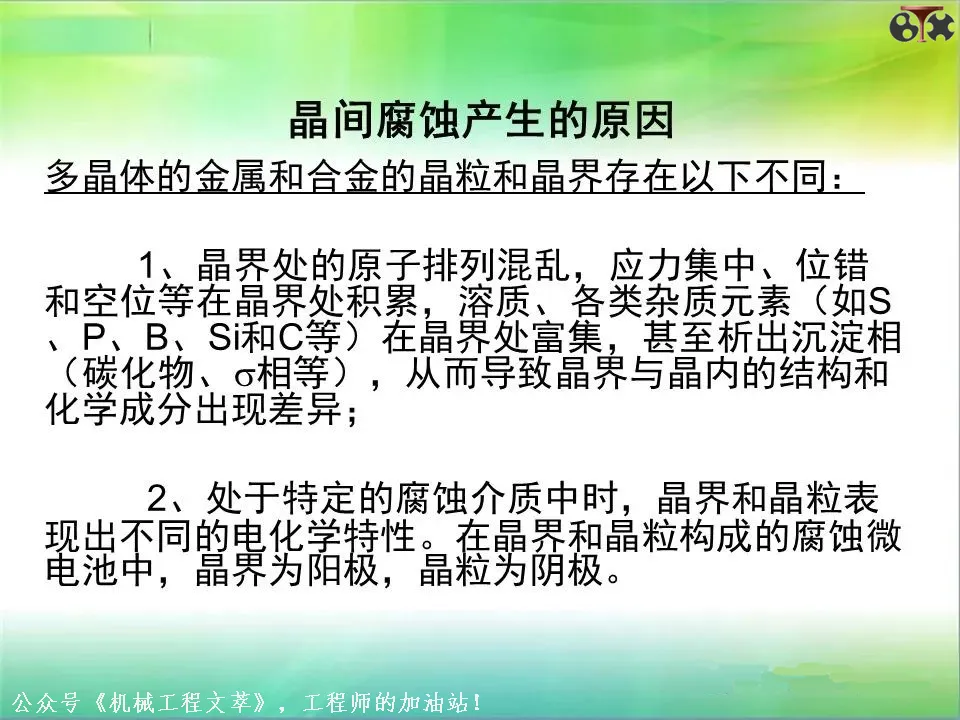 晶间腐蚀产生的原因

多晶体的金属和合金的晶粒和晶界存在以下不同：

1、晶界处的原子排列混乱，应力集中、位错和空位等在晶界处积累，溶质、各类杂质元素（如S、P、B、Si和C等）在晶界处富集，甚至析出沉淀相（碳化物、σ相等），从而导致晶界与晶内的结构和化学成分出现差异；

2、处于特定的腐蚀介质中时，晶界和晶粒表现出不同的电化学特性。在晶界和晶粒构成的腐蚀微电池中，晶界为阳极，晶粒为阴极。

公众号《机械工程文萃》，工程师的加油站！